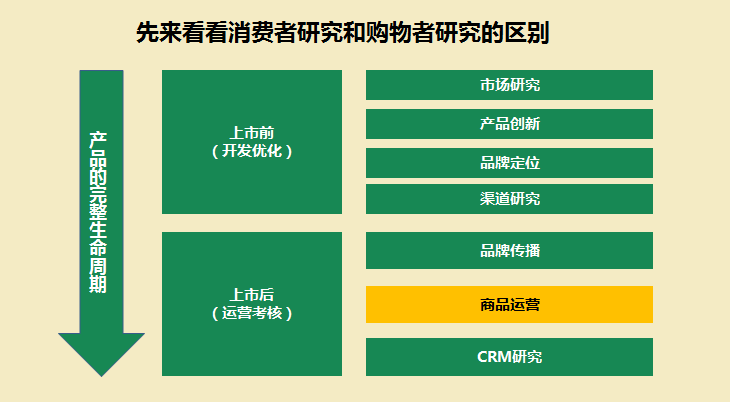 先来看看消费者研究和购物者研究的区别

产品的完整生命周期

上市前
（开发优化）

市场研究

产品创新

品牌定位

渠道研究

上市后
（运营考核）

品牌传播

商品运营

CRM研究